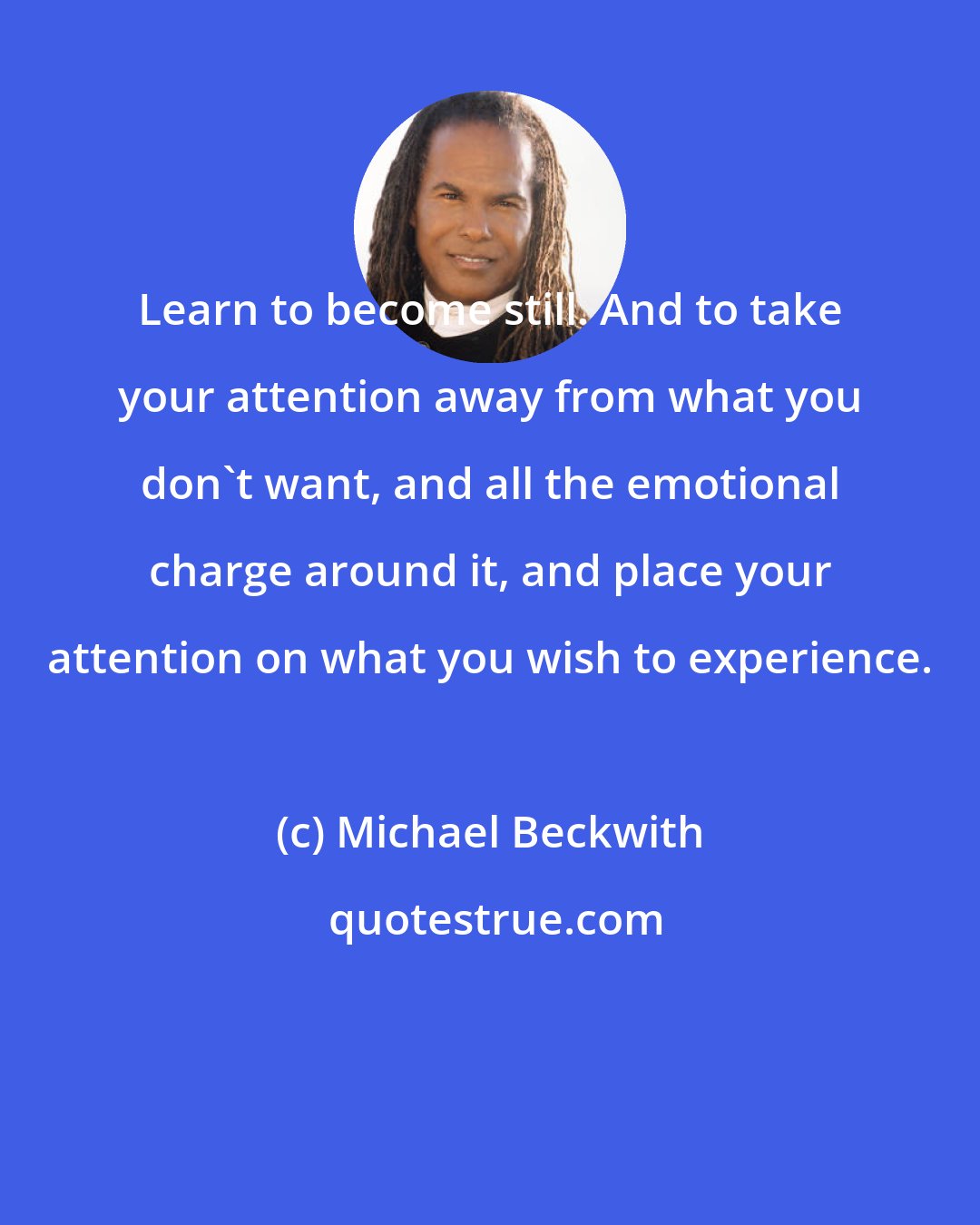 Learn to become still. And to take your attention away from what you don`t want, and all the emotional charge around it, and place your attention on what you wish to experience.

(c) Michael Beckwith

quotestrue.com